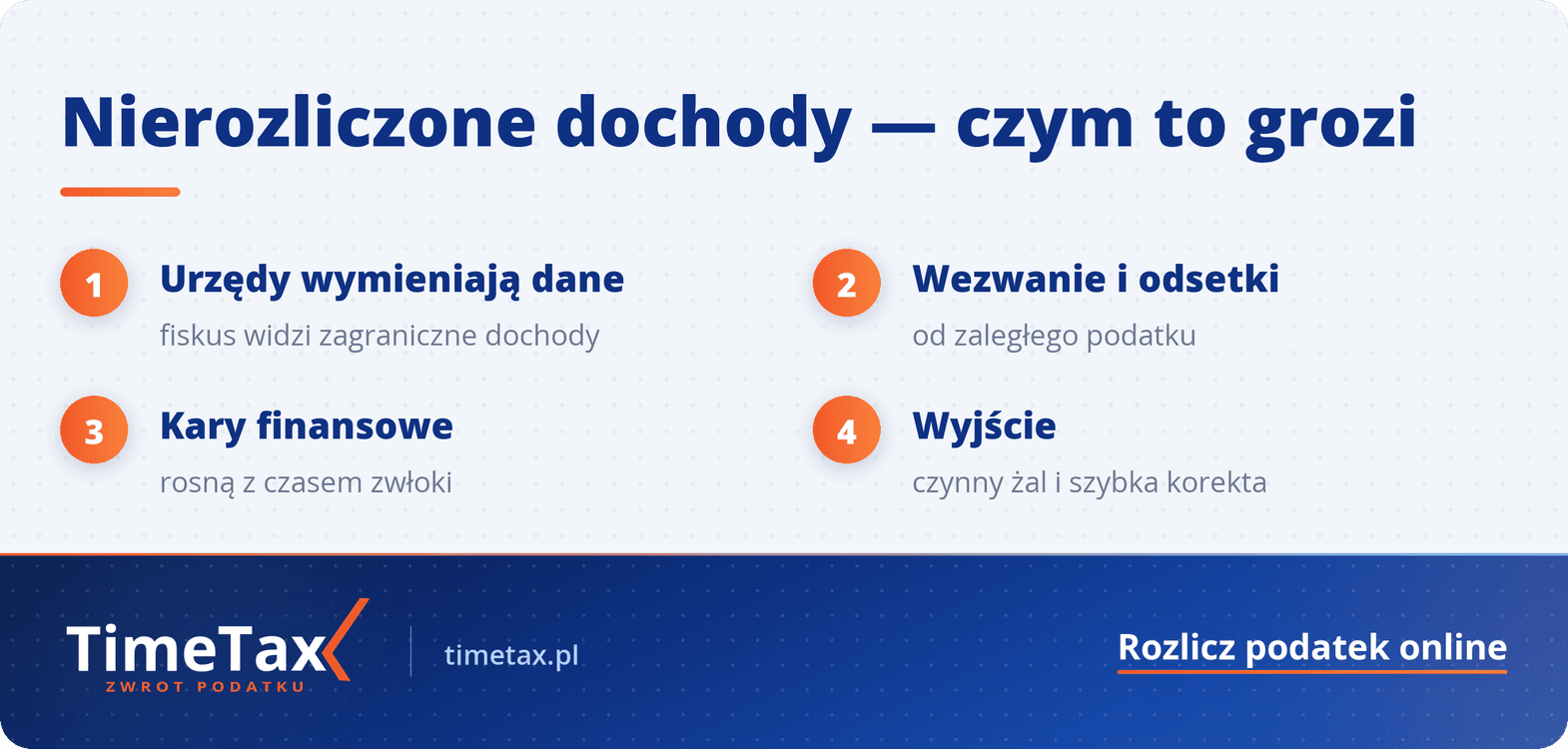 Nierozliczone dochody — czym to grozi

1
Urzędy wymieniają dane
fiskus widzi zagraniczne dochody

2
Wezwanie i odsetki
od zaległego podatku

3
Kary finansowe
rosną z czasem zwłoki

4
Wyjście
czynny żal i szybka korekta

TimeTax
ZWROT PODATKU

timetax.pl

Rozlicz podatek online